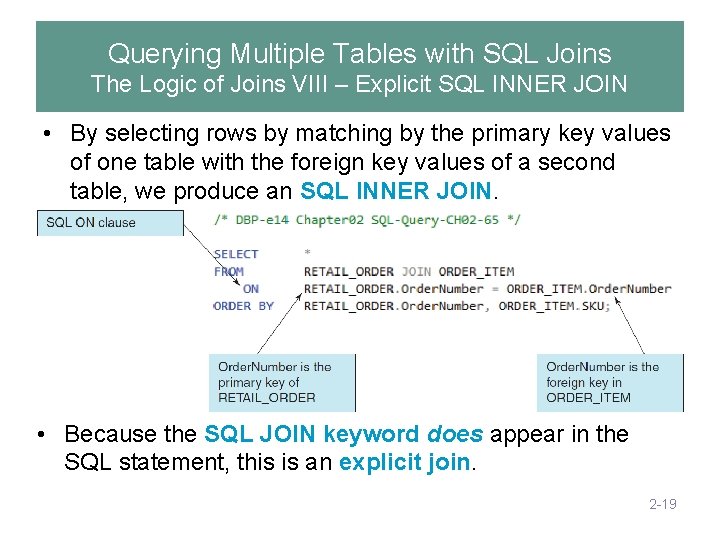 Querying Multiple Tables with SQL Joins
The Logic of Joins VIII – Explicit SQL INNER JOIN

• By selecting rows by matching by the primary key values of one table with the foreign key values of a second table, we produce an SQL INNER JOIN.

SQL ON clause

/* DBP-e14 Chapter02 SQL-Query-CH02-65 */

SELECT *
FROM RETAIL_ORDER JOIN ORDER_ITEM
ON RETAIL_ORDER.OrderNumber = ORDER_ITEM.OrderNumber
ORDER BY RETAIL_ORDER.OrderNumber, ORDER_ITEM.SKU;

OrderNumber is the primary key of RETAIL_ORDER

OrderNumber is the foreign key in ORDER_ITEM

• Because the SQL JOIN keyword does appear in the SQL statement, this is an explicit join.

2-19